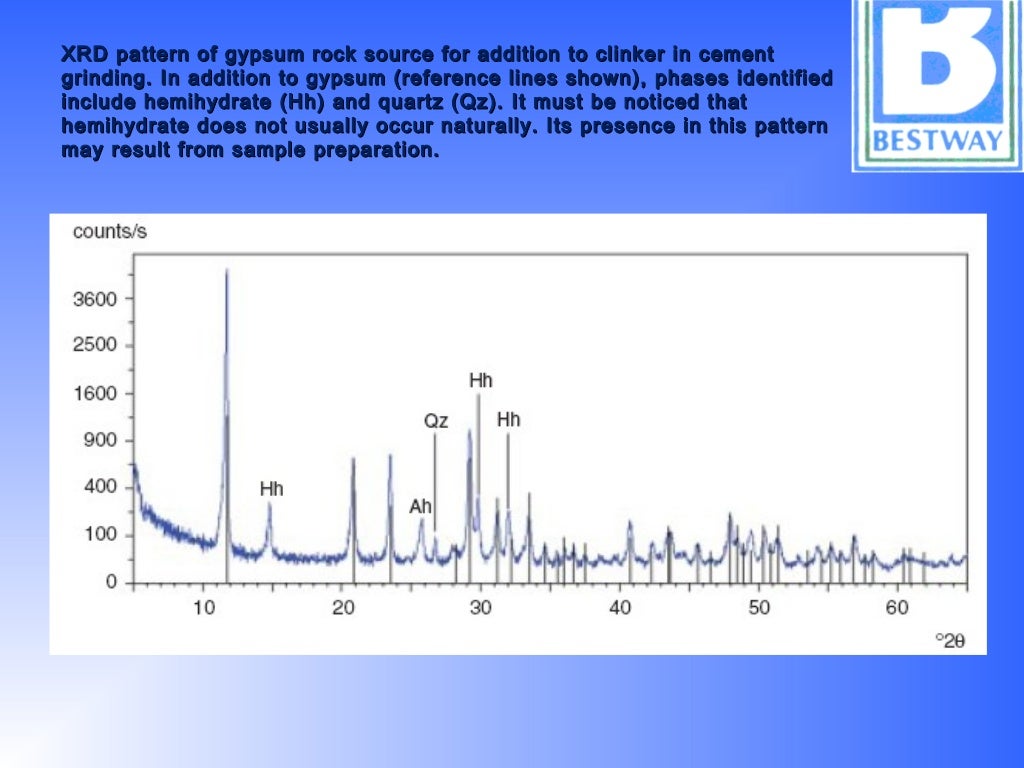 XRD pattern of gypsum rock source for addition to clinker in cement grinding. In addition to gypsum (reference lines shown), phases identified include hemihydrate (Hh) and quartz (Qz). It must be noticed that hemihydrate does not usually occur naturally. Its presence in this pattern may result from sample preparation.

BESTWAY

counts/s
3600
2500
1600
900
400
100
0
Hh
Ah
Qz
Hh
Hh
10
20
30
40
50
60
°2θ